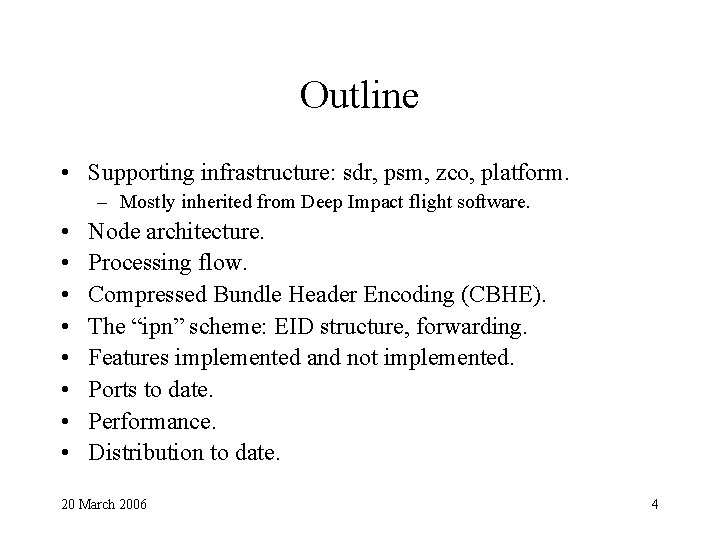 Outline

• Supporting infrastructure: sdr, psm, zco, platform.
  – Mostly inherited from Deep Impact flight software.
• Node architecture.
• Processing flow.
• Compressed Bundle Header Encoding (CBHE).
• The “ipn” scheme: EID structure, forwarding.
• Features implemented and not implemented.
• Ports to date.
• Performance.
• Distribution to date.

20 March 2006

4